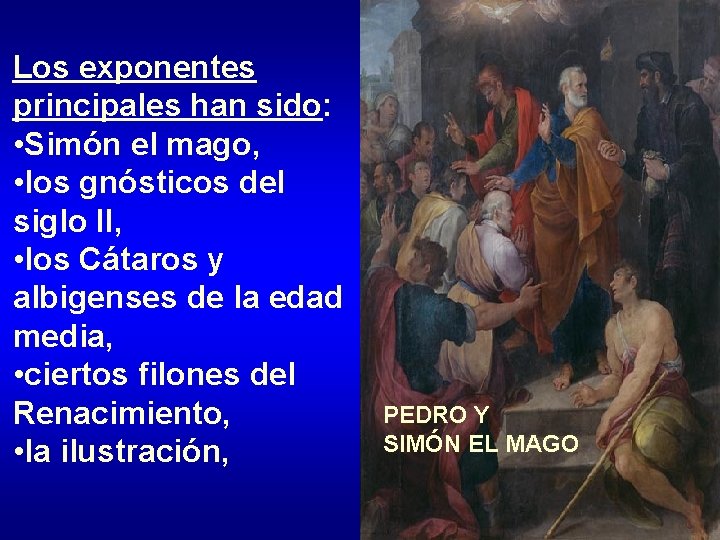 Los exponentes principales han sido:
•Simón el mago,
•los gnósticos del siglo II,
•los Cátaros y albigenses de la edad media,
•ciertos filones del Renacimiento,
•la ilustración,

PEDRO Y SIMÓN EL MAGO